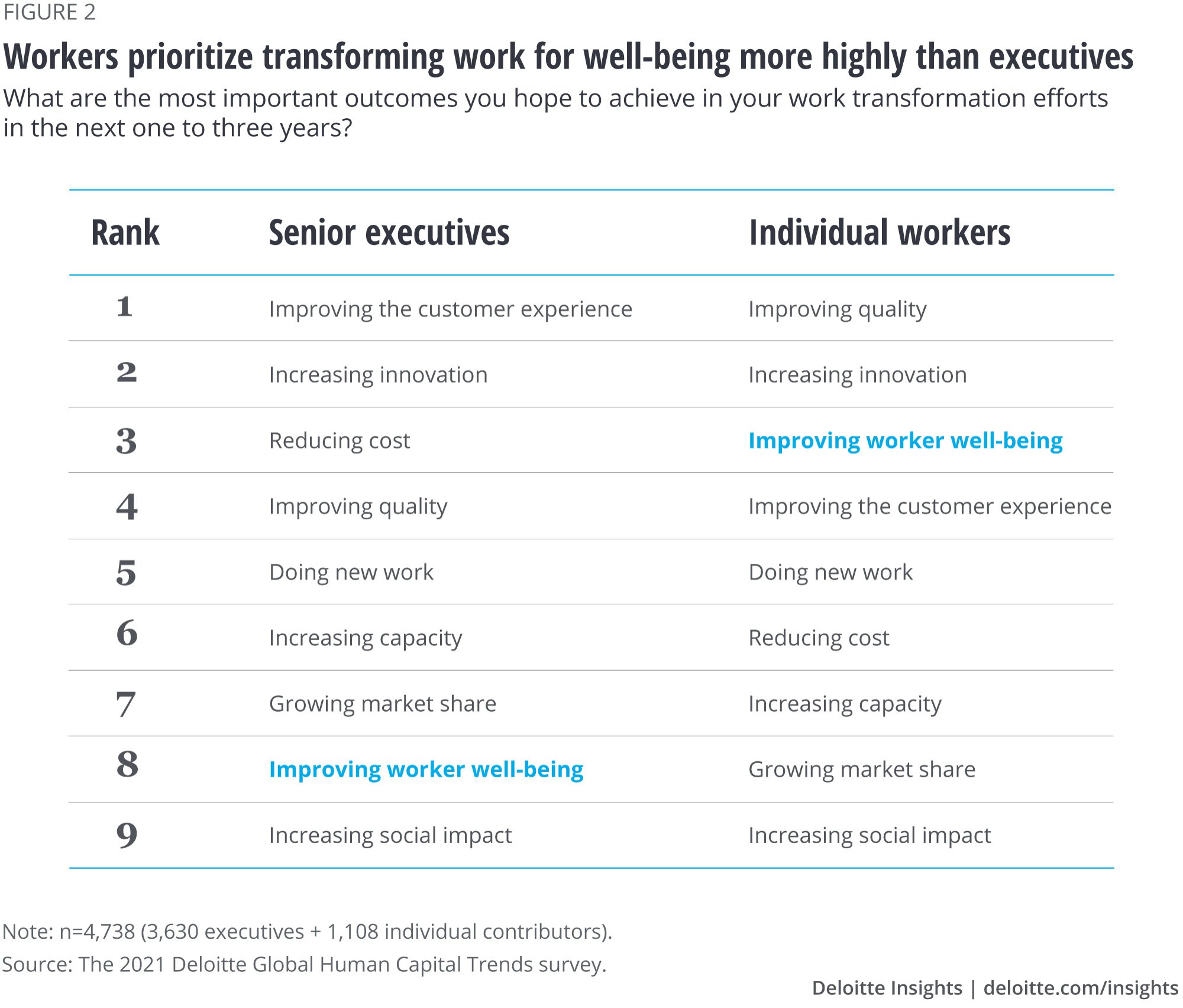 FIGURE 2

Workers prioritize transforming work for well-being more highly than executives

What are the most important outcomes you hope to achieve in your work transformation efforts in the next one to three years?

| Rank | Senior executives | Individual workers |
|---|---|---|
| 1 | Improving the customer experience | Improving quality |
| 2 | Increasing innovation | Increasing innovation |
| 3 | Reducing cost | Improving worker well-being |
| 4 | Improving quality | Improving the customer experience |
| 5 | Doing new work | Doing new work |
| 6 | Increasing capacity | Reducing cost |
| 7 | Growing market share | Increasing capacity |
| 8 | Improving worker well-being | Growing market share |
| 9 | Increasing social impact | Increasing social impact |

Note: n=4,738 (3,630 executives + 1,108 individual contributors).

Source: The 2021 Deloitte Global Human Capital Trends survey.

Deloitte Insights | deloitte.com/insights